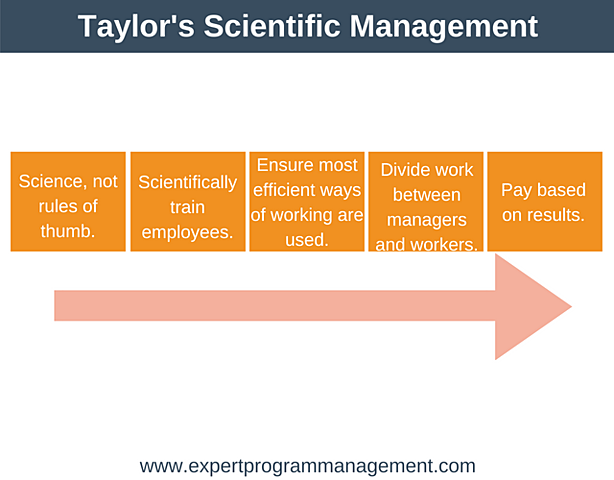 Taylor's Scientific Management

Science, not rules of thumb.

Scientifically train employees.

Ensure most efficient ways of working are used.

Divide work between managers and workers.

Pay based on results.

www.expertprogrammanagement.com